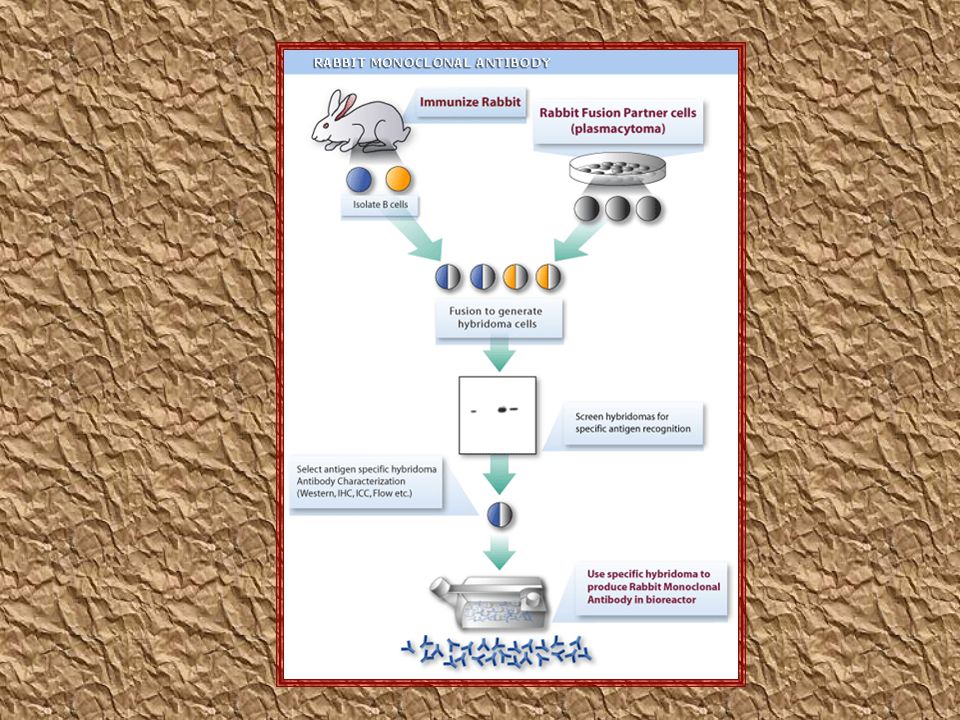 RABBIT MONOCLONAL ANTIBODY

Immunize Rabbit

Rabbit Fusion Partner cells (plasmacytoma)

Isolate B cells

Fusion to generate hybridoma cells

Screen hybridomas for specific antigen recognition

Select antigen specific hybridoma Antibody Characterization (Western, IHC, ICC, Flow etc.)

Use specific hybridoma to produce Rabbit Monoclonal Antibody in bioreactor